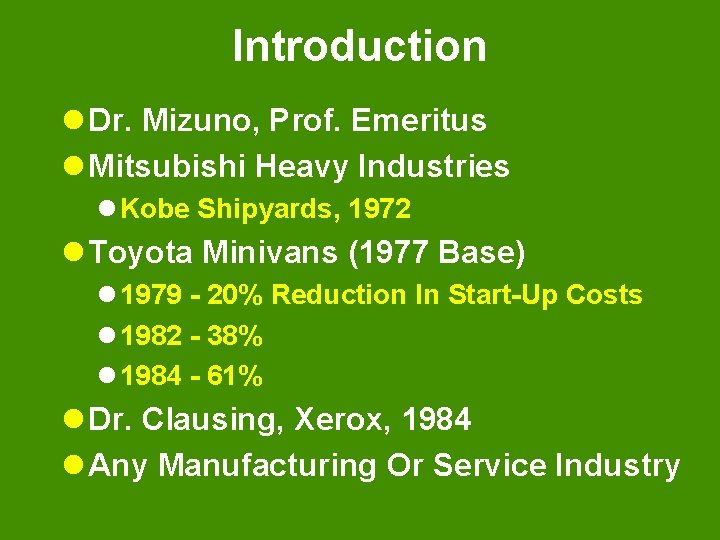 Introduction

Dr. Mizuno, Prof. Emeritus

Mitsubishi Heavy Industries

Kobe Shipyards, 1972

Toyota Minivans (1977 Base)

1979 - 20% Reduction In Start-Up Costs

1982 - 38%

1984 - 61%

Dr. Clausing, Xerox, 1984

Any Manufacturing Or Service Industry